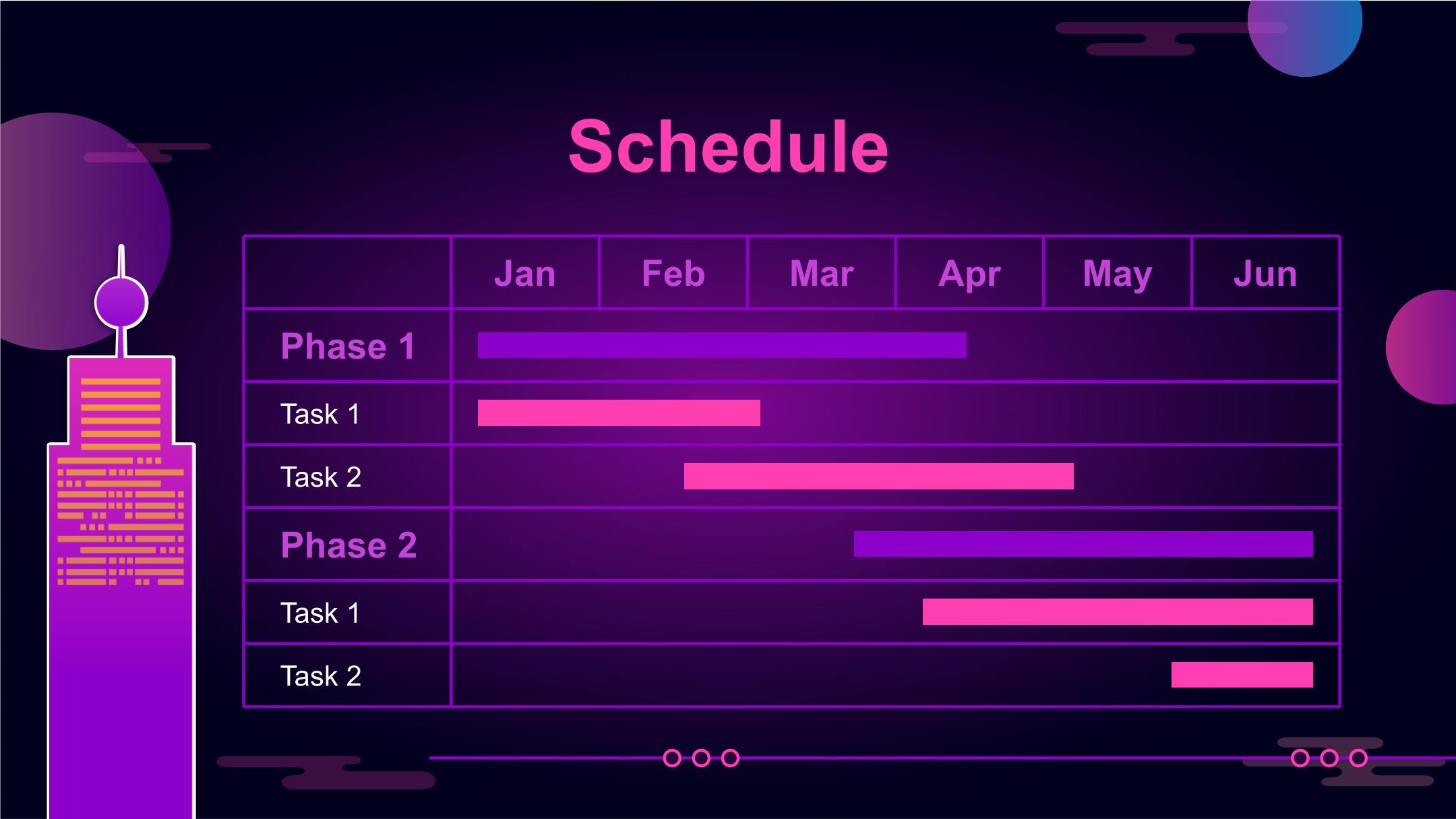 Schedule

| | Jan | Feb | Mar | Apr | May | Jun |
|---|---|---|---|---|---|---|
| Phase 1 | | | | | | |
| Task 1 | | | | | | |
| Task 2 | | | | | | |
| Phase 2 | | | | | | |
| Task 1 | | | | | | |
| Task 2 | | | | | | |